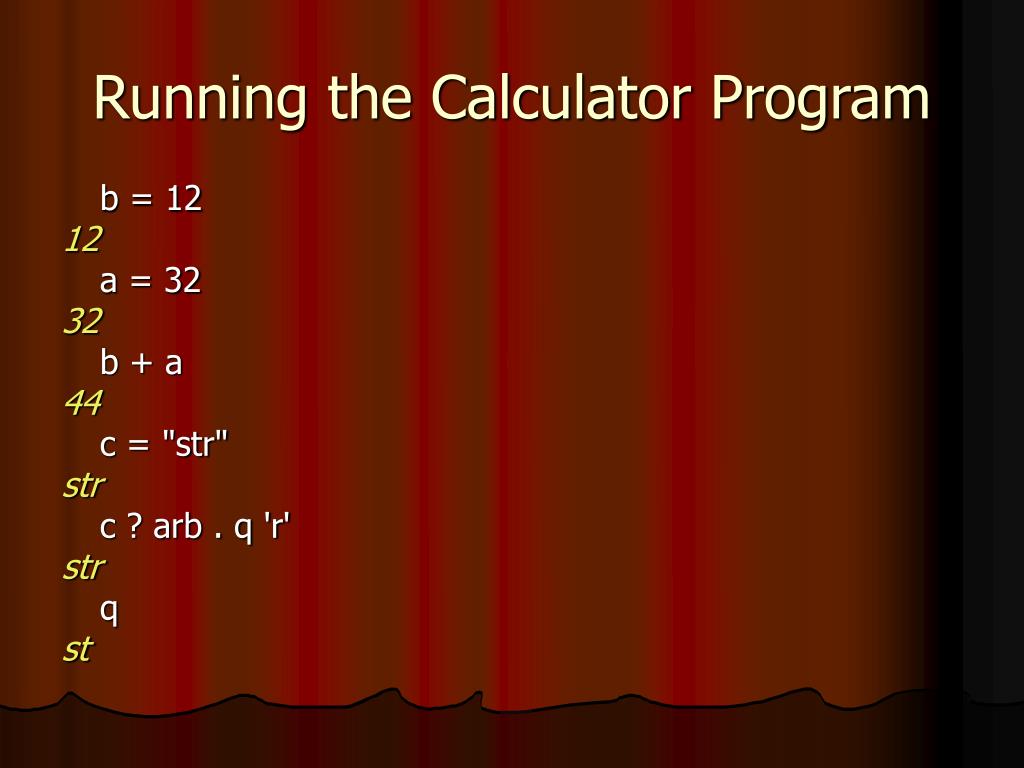 Running the Calculator Program

b = 12
12
a = 32
32
b + a
44
c = "str"
str
c ? arb . q 'r'
str
q
st